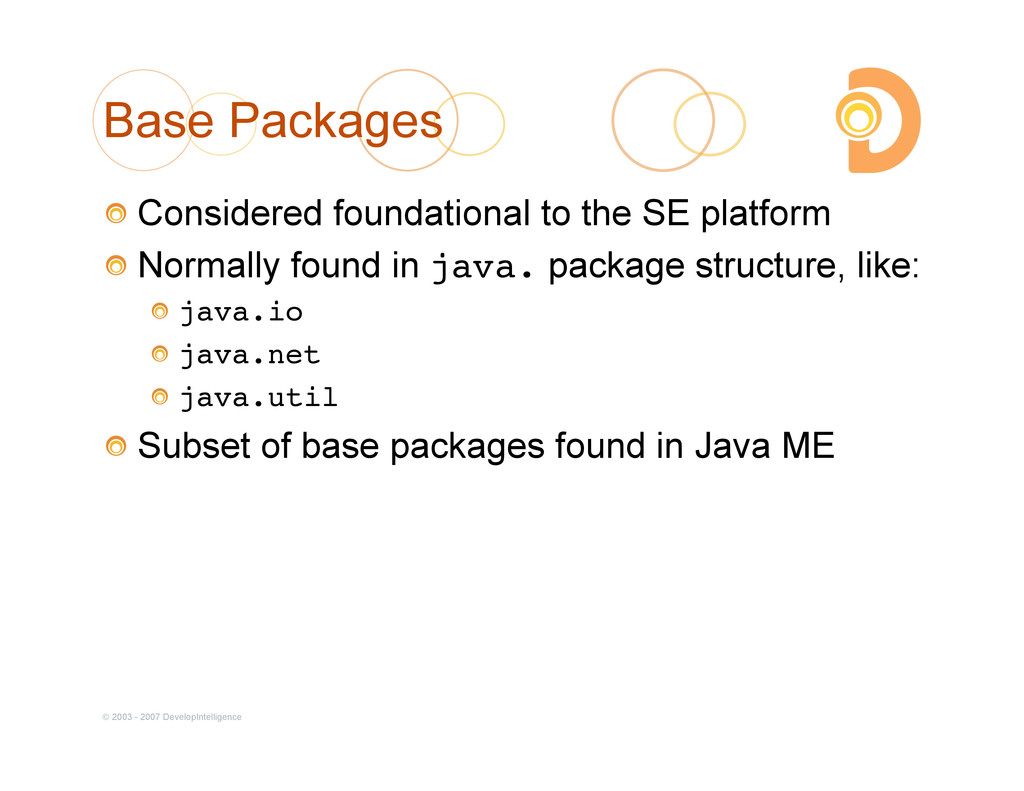 Base Packages

Considered foundational to the SE platform

Normally found in java. package structure, like:

java.io

java.net

java.util

Subset of base packages found in Java ME

© 2003 - 2007 DevelopIntelligence